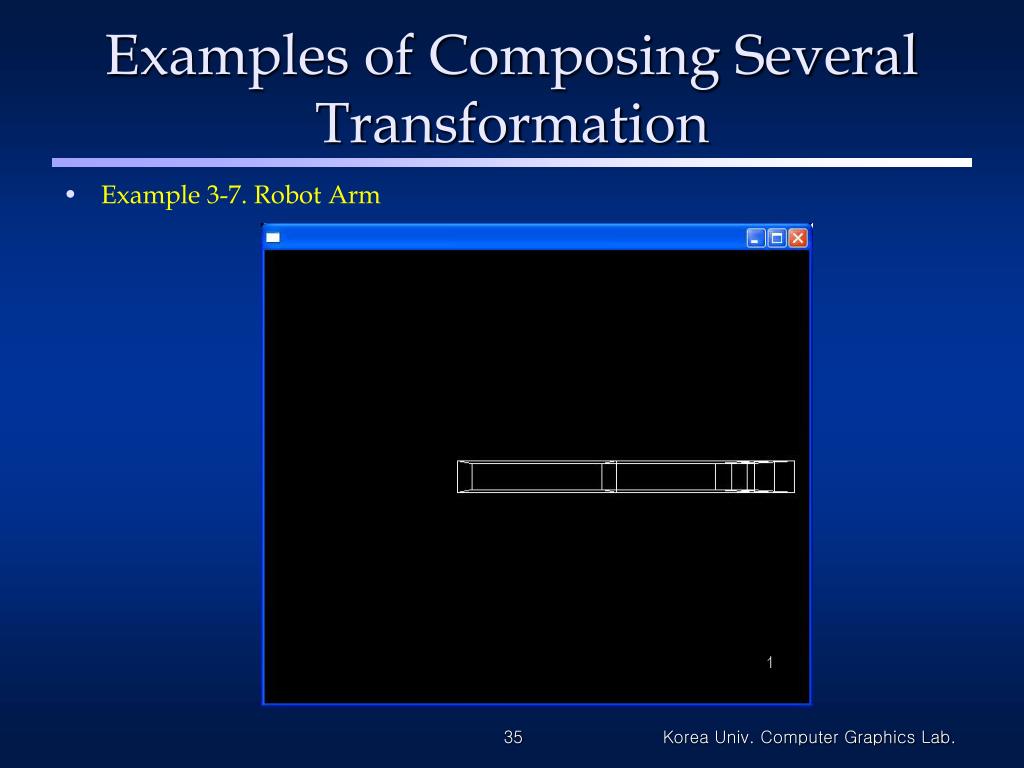 Examples of Composing Several Transformation

• Example 3-7. Robot Arm

1

35

Korea Univ. Computer Graphics Lab.